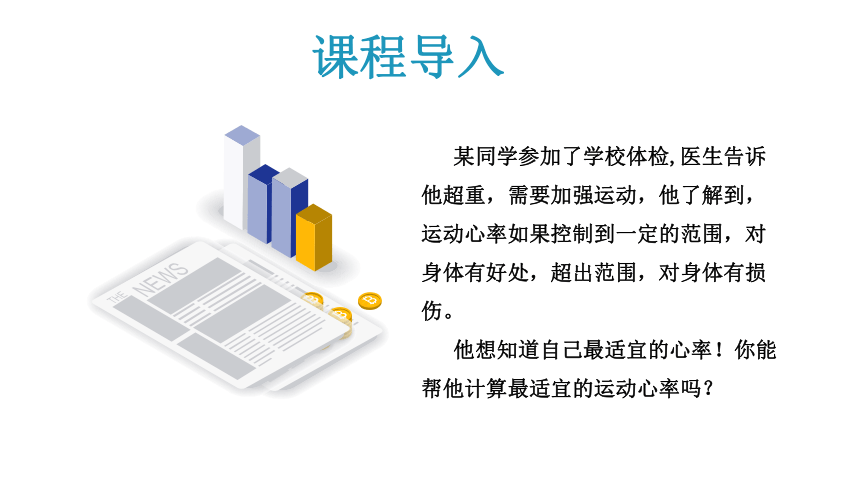 课程导入

THE NEWS

某同学参加了学校体检,医生告诉他超重，需要加强运动，他了解到，运动心率如果控制到一定的范围，对身体有好处，超出范围，对身体有损伤。

他想知道自己最适宜的心率！你能帮他计算最适宜的运动心率吗？